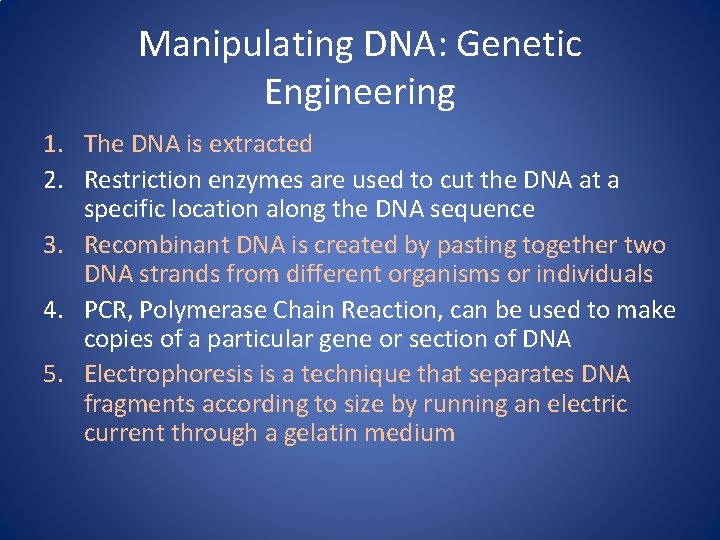 Manipulating DNA: Genetic Engineering

1. The DNA is extracted
2. Restriction enzymes are used to cut the DNA at a specific location along the DNA sequence
3. Recombinant DNA is created by pasting together two DNA strands from different organisms or individuals
4. PCR, Polymerase Chain Reaction, can be used to make copies of a particular gene or section of DNA
5. Electrophoresis is a technique that separates DNA fragments according to size by running an electric current through a gelatin medium